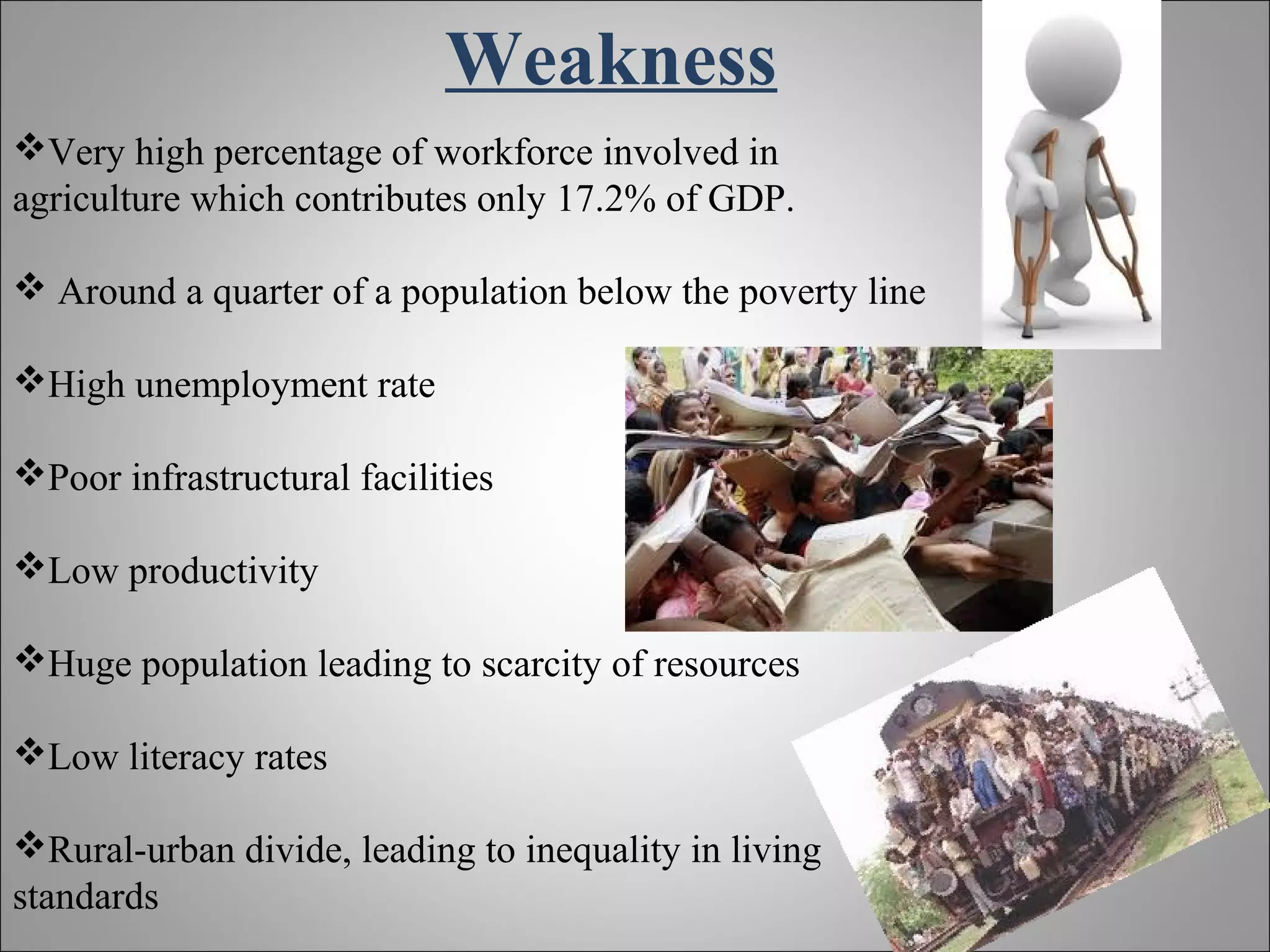 Weakness

❖Very high percentage of workforce involved in agriculture which contributes only 17.2% of GDP.

❖ Around a quarter of a population below the poverty line

❖High unemployment rate

❖Poor infrastructural facilities

❖Low productivity

❖Huge population leading to scarcity of resources

❖Low literacy rates

❖Rural-urban divide, leading to inequality in living standards